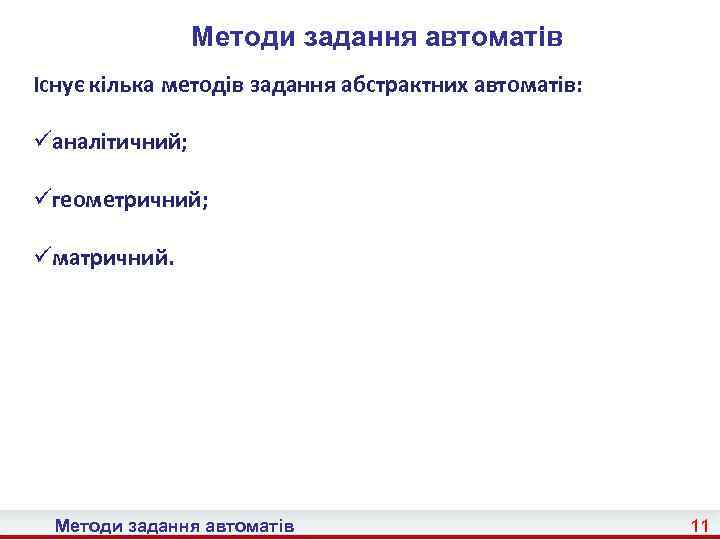 Методи задання автоматів

Існує кілька методів задання абстрактних автоматів:

✓аналітичний;

✓геометричний;

✓матричний.

Методи задання автоматів 11